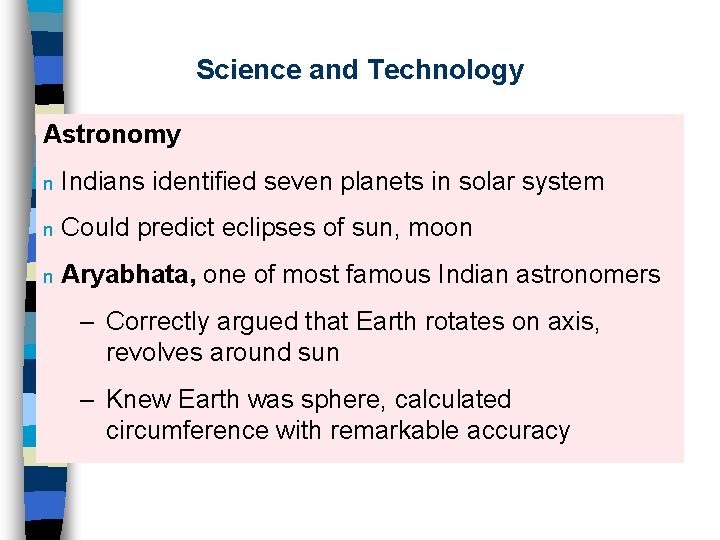 Science and Technology

Astronomy

n Indians identified seven planets in solar system

n Could predict eclipses of sun, moon

n Aryabhata, one of most famous Indian astronomers

– Correctly argued that Earth rotates on axis, revolves around sun

– Knew Earth was sphere, calculated circumference with remarkable accuracy